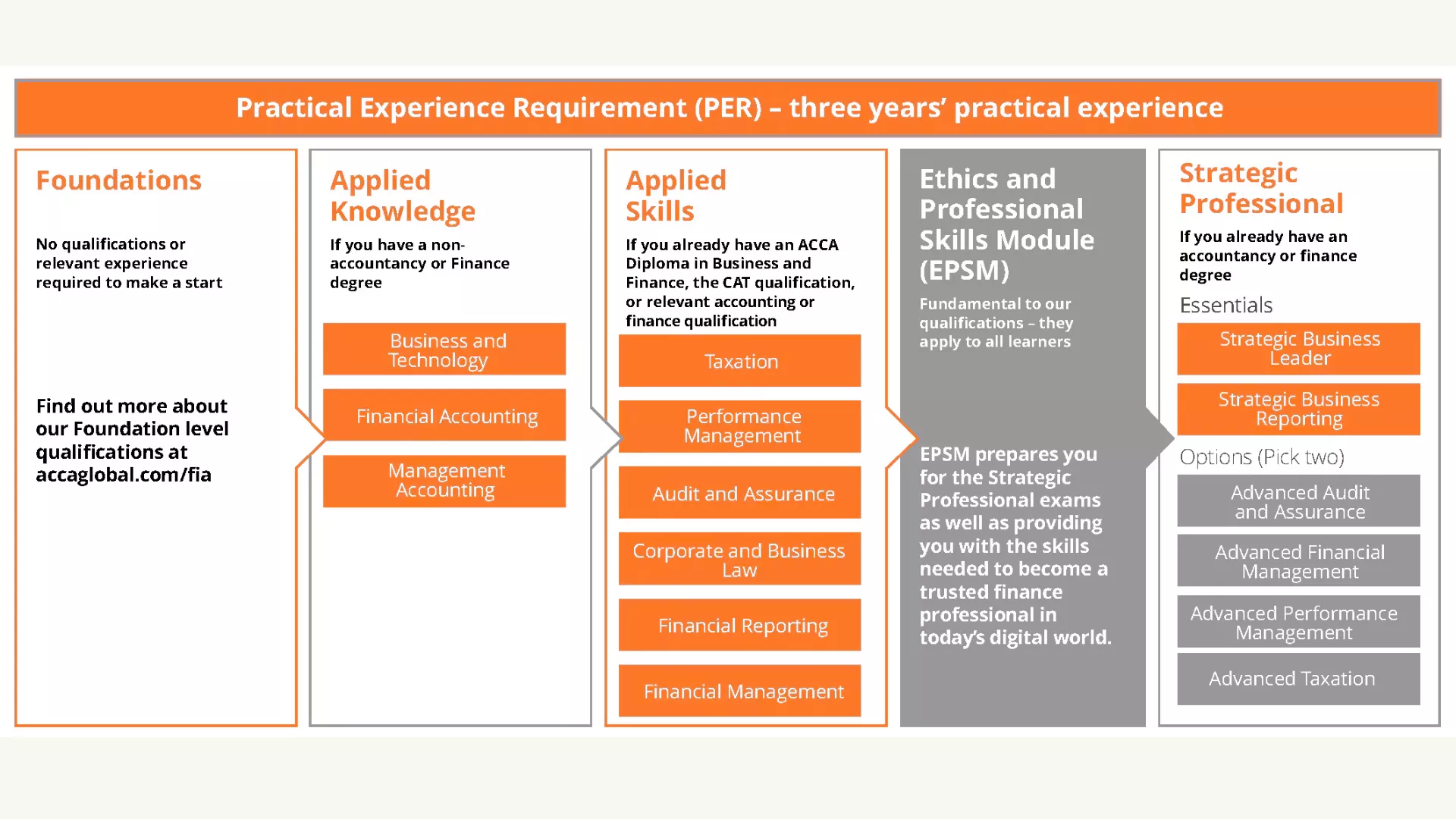 Practical Experience Requirement (PER) – three years' practical experience

Foundations

No qualifications or relevant experience required to make a start

Find out more about our Foundation level qualifications at accaglobal.com/fia

Applied Knowledge

If you have a non-accountancy or Finance degree

Business and Technology

Financial Accounting

Management Accounting

Applied Skills

If you already have an ACCA Diploma in Business and Finance, the CAT qualification, or relevant accounting or finance qualification

Taxation

Performance Management

Audit and Assurance

Corporate and Business Law

Financial Reporting

Financial Management

Ethics and Professional Skills Module (EPSM)

Fundamental to our qualifications – they apply to all learners

EPSM prepares you for the Strategic Professional exams as well as providing you with the skills needed to become a trusted finance professional in today's digital world.

Strategic Professional

If you already have an accountancy or finance degree

Essentials

Strategic Business Leader

Strategic Business Reporting

Options (Pick two)

Advanced Audit and Assurance

Advanced Financial Management

Advanced Performance Management

Advanced Taxation